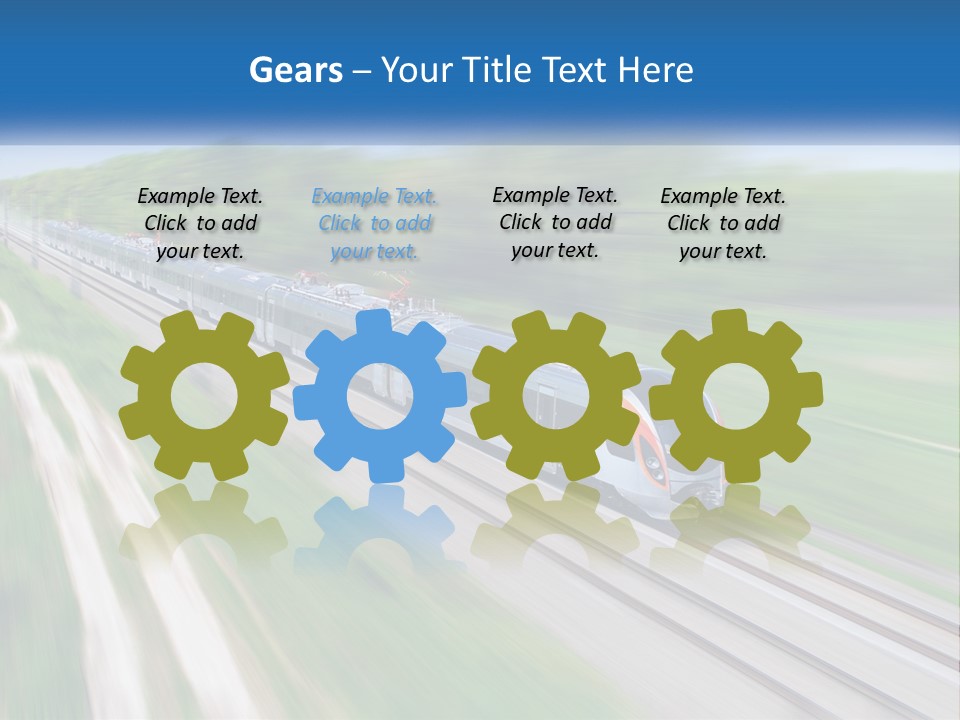 Gears – Your Title Text Here

Example Text. Click to add your text.

Example Text. Click to add your text.

Example Text. Click to add your text.

Example Text. Click to add your text.